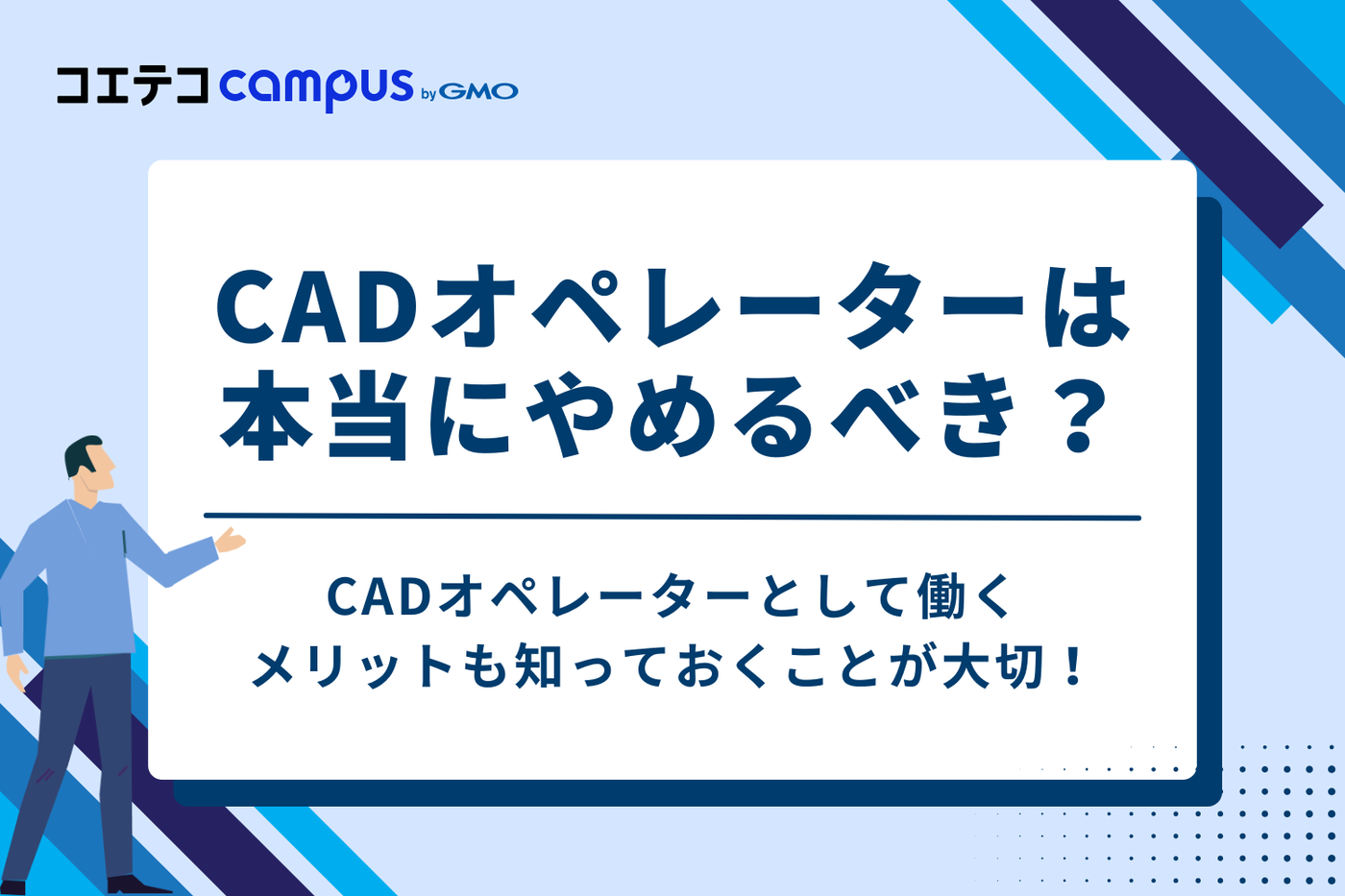 コエテコ campus by GMO

CADオペレーターは本当にやめるべき？

CADオペレーターとして働くメリットも知っておくことが大切！